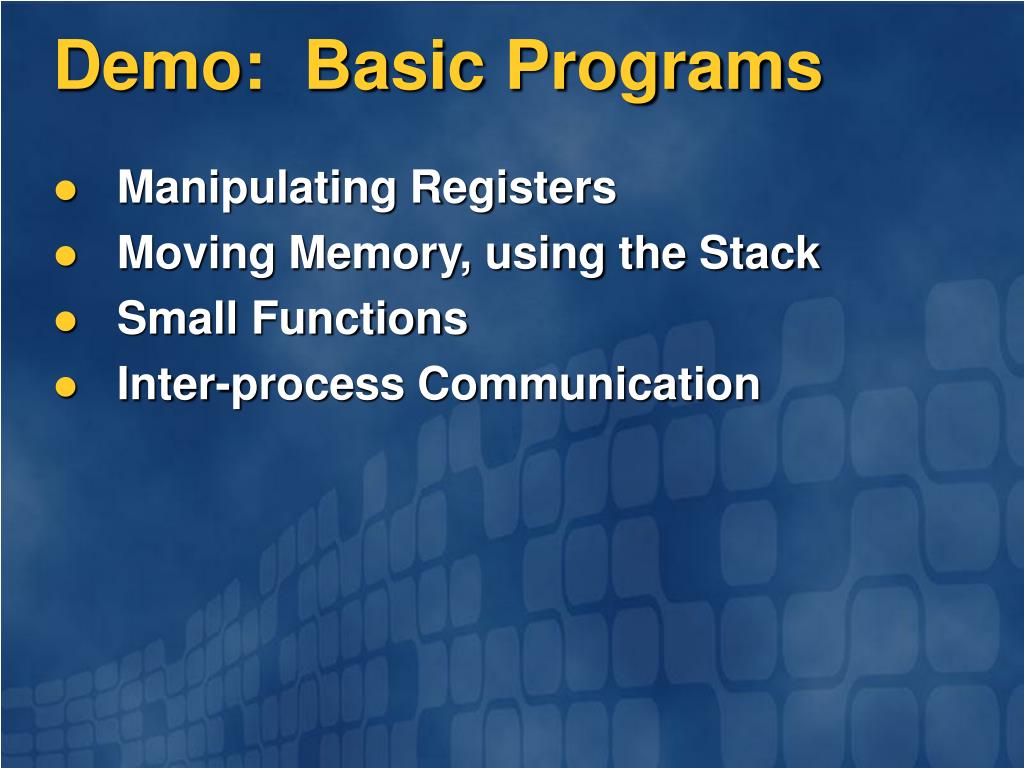 Demo:  Basic Programs

- Manipulating Registers
- Moving Memory, using the Stack
- Small Functions
- Inter-process Communication